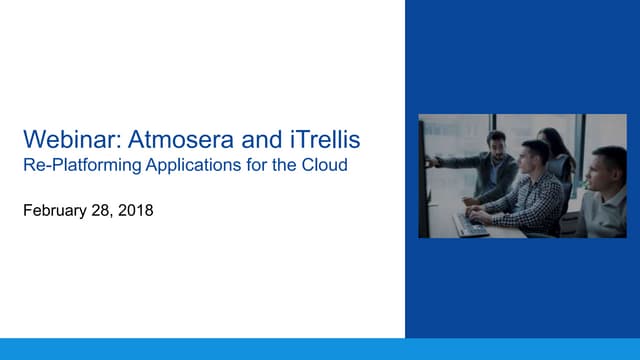 Webinar: Atmosera and iTrellis
Re-Platforming Applications for the Cloud

February 28, 2018